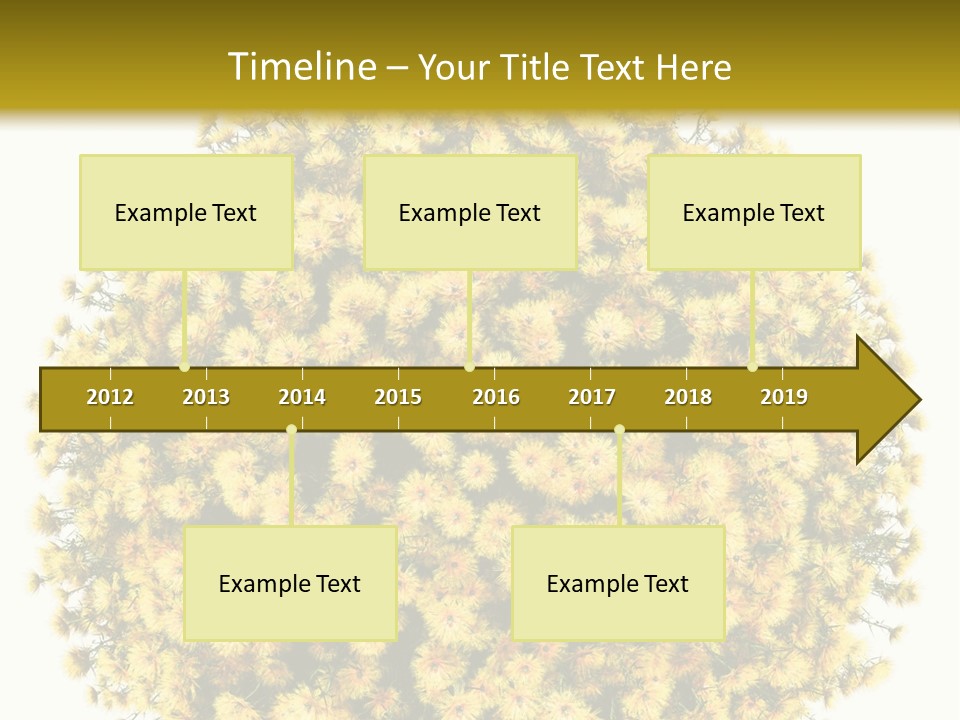 Timeline – Your Title Text Here

Example Text

Example Text

Example Text

2012 2013 2014 2015 2016 2017 2018 2019

Example Text

Example Text